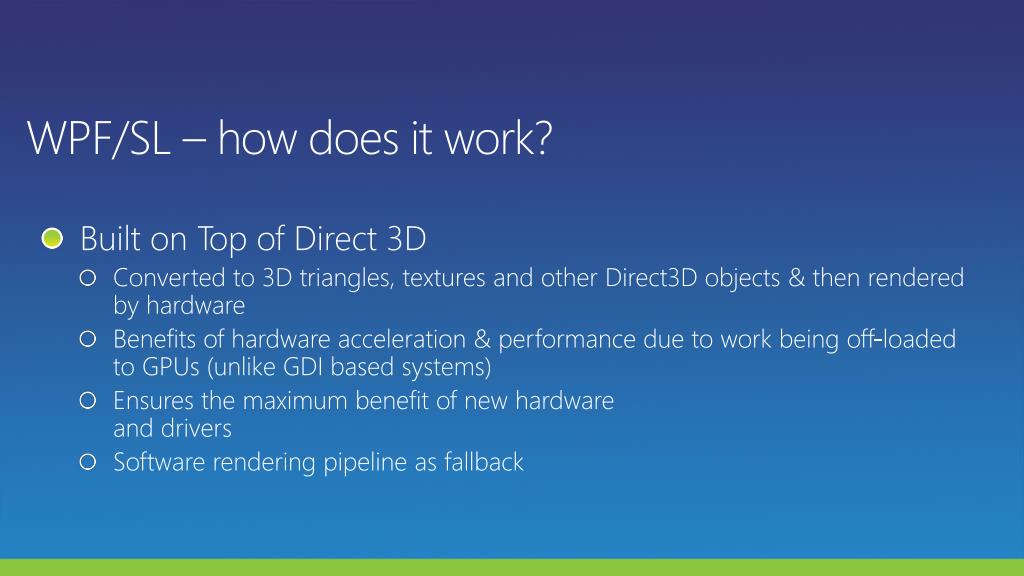 WPF/SL – how does it work?

Built on Top of Direct 3D

Converted to 3D triangles, textures and other Direct3D objects & then rendered by hardware

Benefits of hardware acceleration & performance due to work being off-loaded to GPUs (unlike GDI based systems)

Ensures the maximum benefit of new hardware and drivers

Software rendering pipeline as fallback